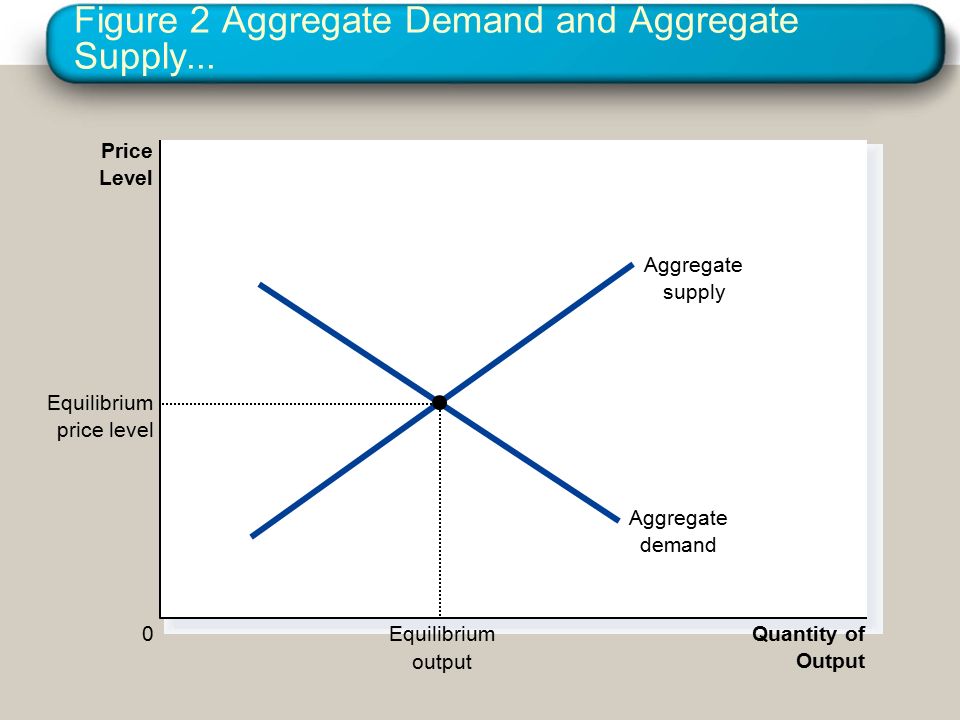 Figure 2 Aggregate Demand and Aggregate Supply...

Price Level

Aggregate supply

Equilibrium price level

Aggregate demand

0

Equilibrium output

Quantity of Output